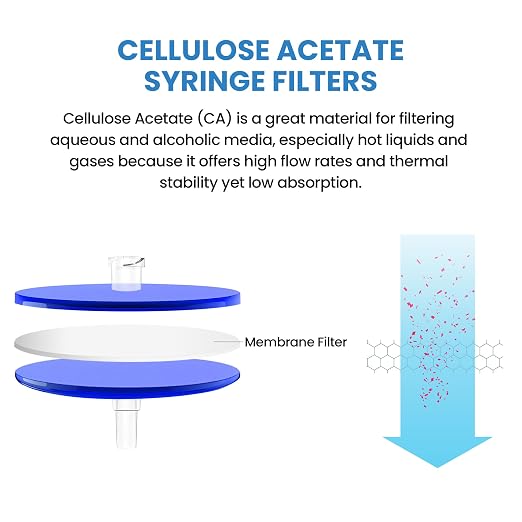 CELLULOSE ACETATE SYRINGE FILTERS

Cellulose Acetate (CA) is a great material for filtering aqueous and alcoholic media, especially hot liquids and gases because it offers high flow rates and thermal stability yet low absorption.

Membrane Filter